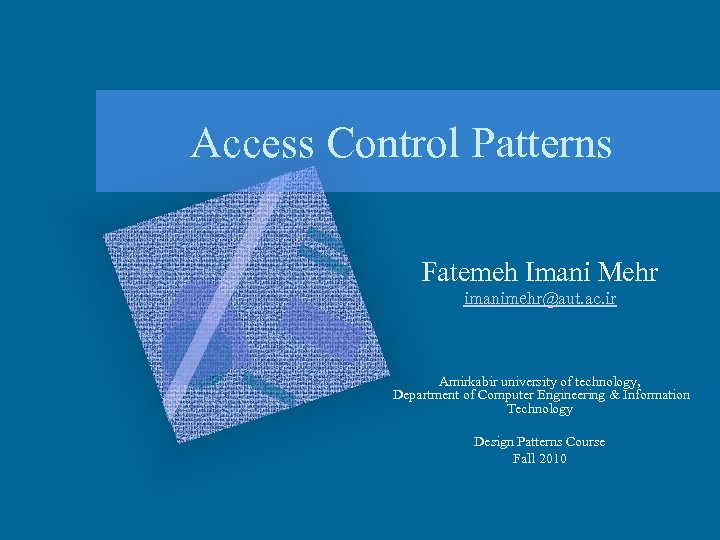 Access Control Patterns

Fatemeh Imani Mehr
imanimehr@aut.ac.ir

Amirkabir university of technology,
Department of Computer Engineering & Information Technology

Design Patterns Course
Fall 2010